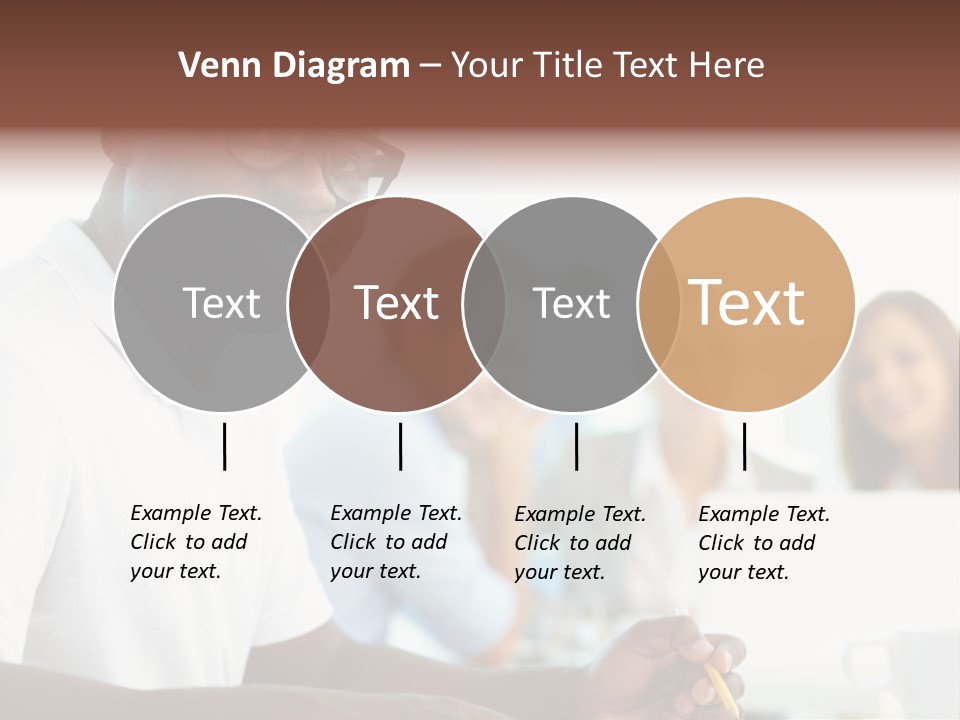 Venn Diagram – Your Title Text Here

Text

Text

Text

Text

Example Text. Click to add your text.

Example Text. Click to add your text.

Example Text. Click to add your text.

Example Text. Click to add your text.